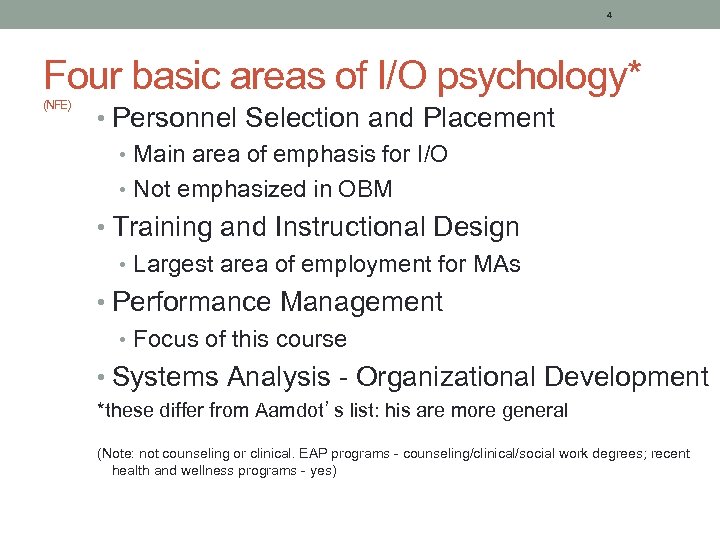 4

Four basic areas of I/O psychology*

(NFE)

• Personnel Selection and Placement
  • Main area of emphasis for I/O
  • Not emphasized in OBM
• Training and Instructional Design
  • Largest area of employment for MAs
• Performance Management
  • Focus of this course
• Systems Analysis - Organizational Development

*these differ from Aamdot's list: his are more general

(Note: not counseling or clinical. EAP programs - counseling/clinical/social work degrees; recent health and wellness programs - yes)